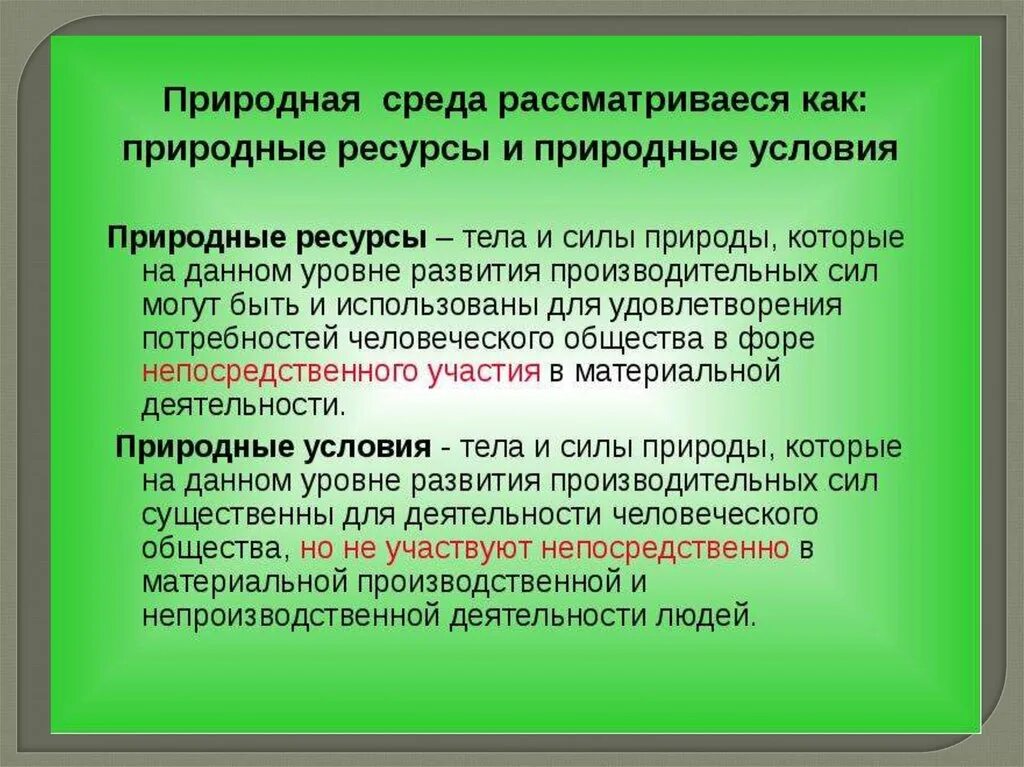 Природная среда рассматривается как: природные ресурсы и природные условия

Природные ресурсы – тела и силы природы, которые на данном уровне развития производительных сил могут быть и использованы для удовлетворения потребностей человеческого общества в форе непосредственного участия в материальной деятельности.

Природные условия - тела и силы природы, которые на данном уровне развития производительных сил существенны для деятельности человеческого общества, но не участвуют непосредственно в материальной производственной и непроизводственной деятельности людей.